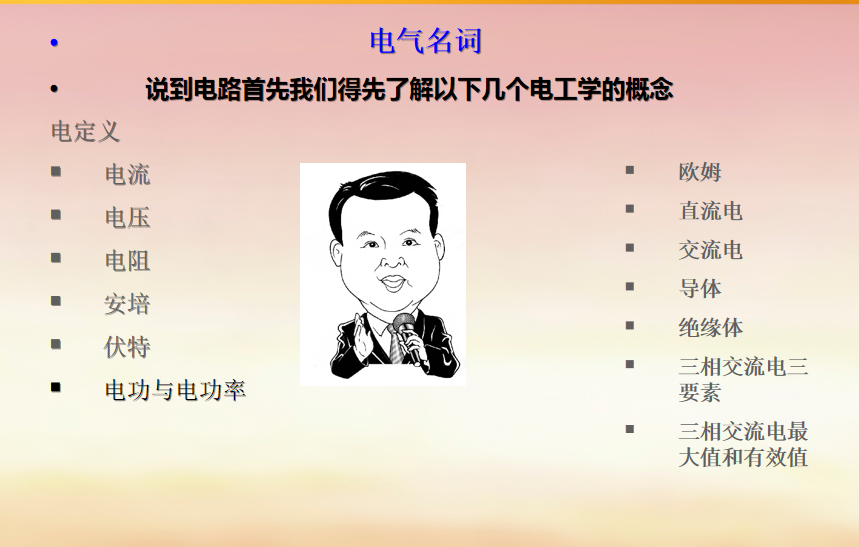 • 电气名词

• 说到电路首先我们得先了解以下几个电工学的概念

电定义

▪ 电流
▪ 电压
▪ 电阻
▪ 安培
▪ 伏特
▪ 电功与电功率

▪ 欧姆
▪ 直流电
▪ 交流电
▪ 导体
▪ 绝缘体
▪ 三相交流电三要素
▪ 三相交流电最大值和有效值